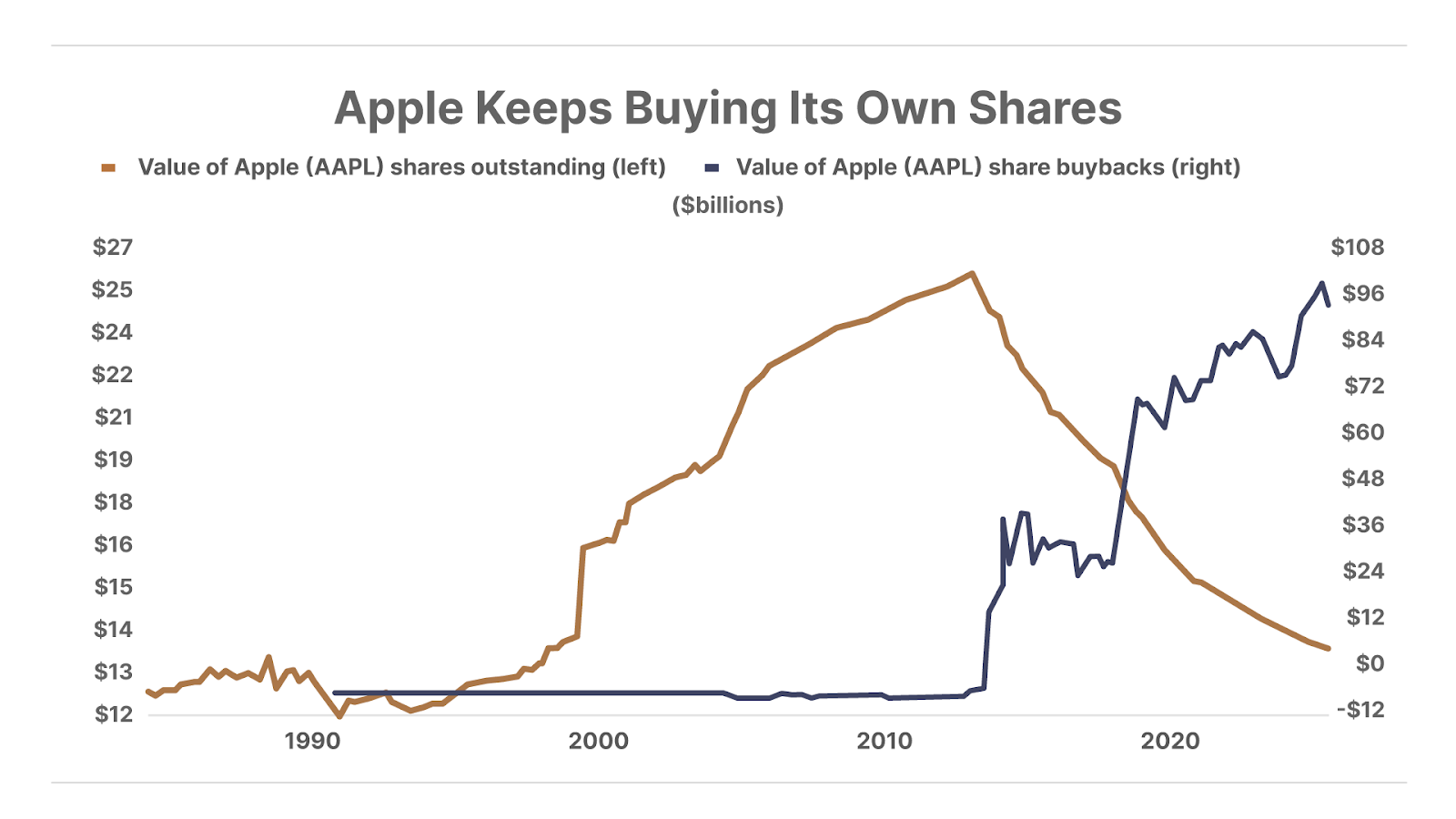 Apple Keeps Buying Its Own Shares

Value of Apple (AAPL) shares outstanding (left)
Value of Apple (AAPL) share buybacks (right)
($billions)

$27
$25
$24
$22
$21
$19
$18
$16
$15
$14
$13
$12

$108
$96
$84
$72
$60
$48
$36
$24
$12
$0
-$12

1990
2000
2010
2020